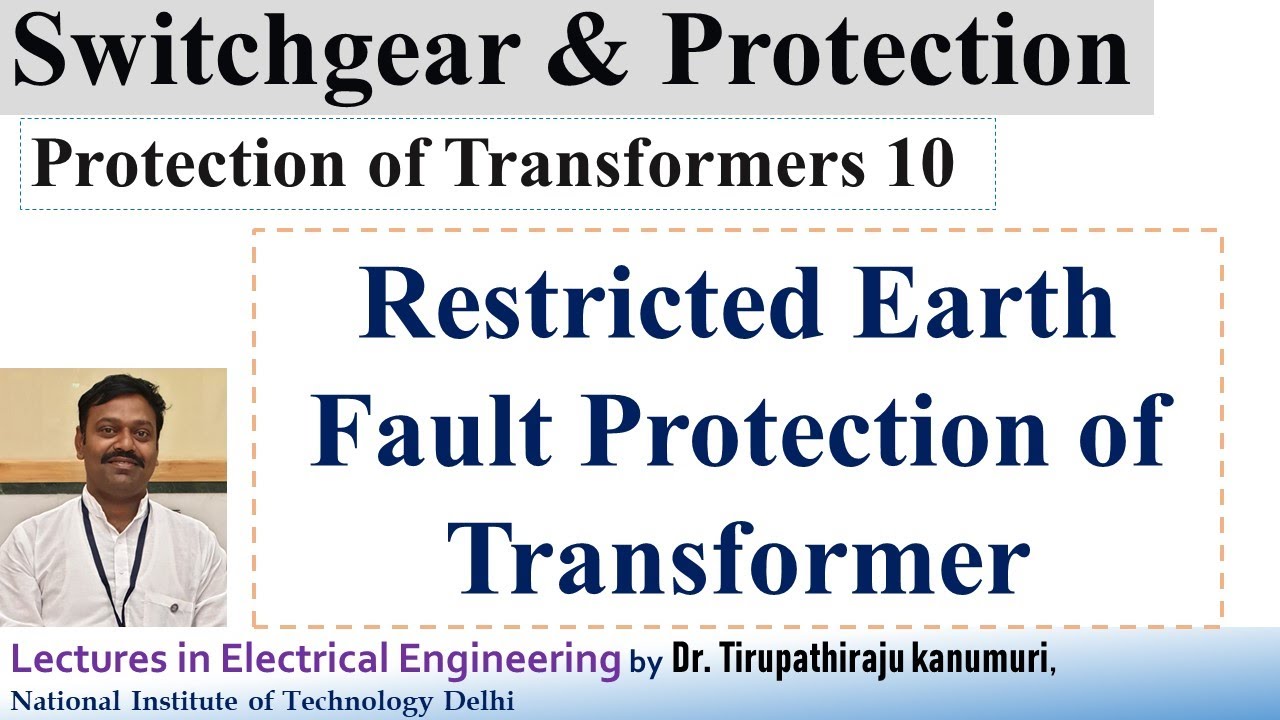 Switchgear & Protection

Protection of Transformers 10

Restricted Earth Fault Protection of Transformer

Lectures in Electrical Engineering by Dr. Tirupathiraju kanumuri,
National Institute of Technology Delhi